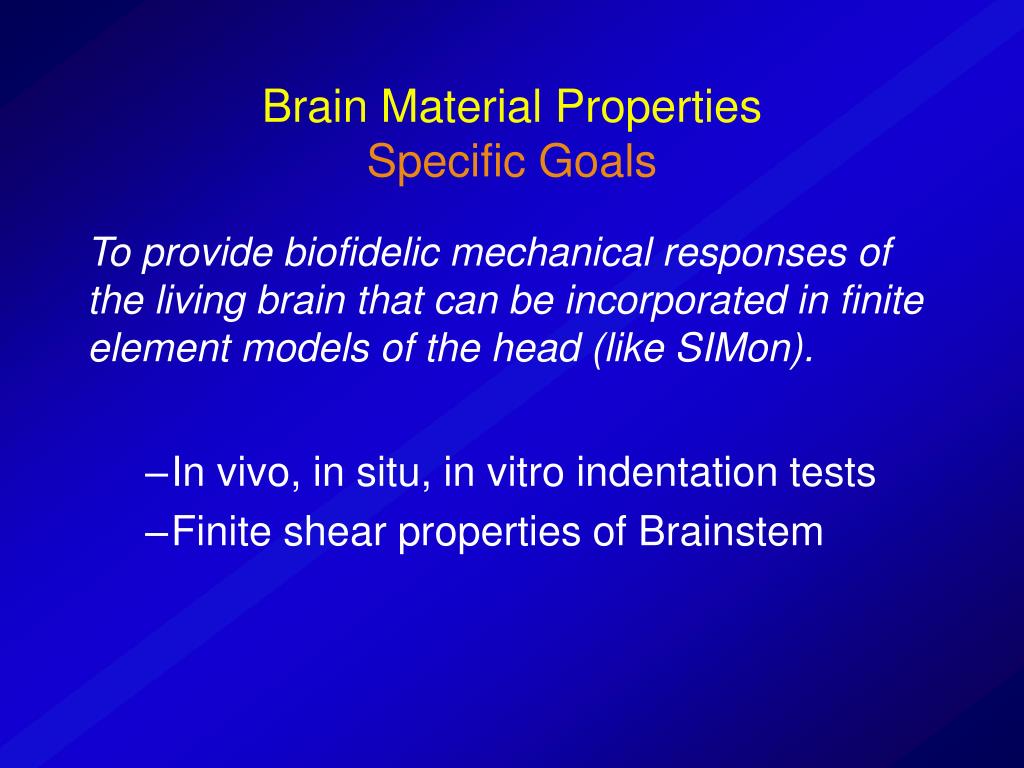 Brain Material Properties
Specific Goals

To provide biofidelic mechanical responses of the living brain that can be incorporated in finite element models of the head (like SIMon).

–In vivo, in situ, in vitro indentation tests
–Finite shear properties of Brainstem